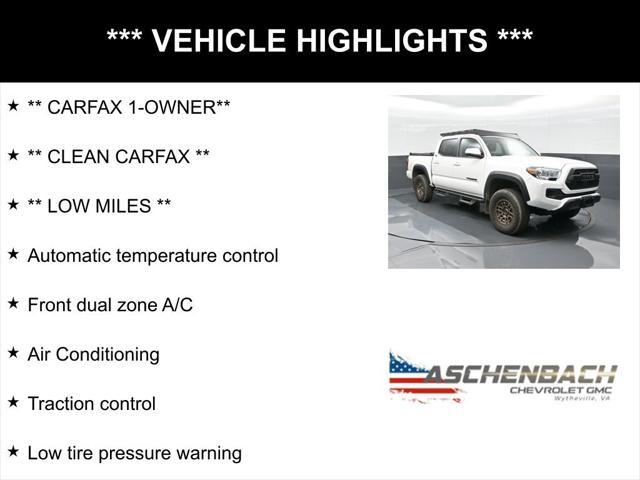 *** VEHICLE HIGHLIGHTS ***

★ ** CARFAX 1-OWNER**

★ ** CLEAN CARFAX **

★ ** LOW MILES **

★ Automatic temperature control

★ Front dual zone A/C

★ Air Conditioning

★ Traction control

★ Low tire pressure warning

ASCHENBACH
CHEVROLET GMC
Wytheville, VA